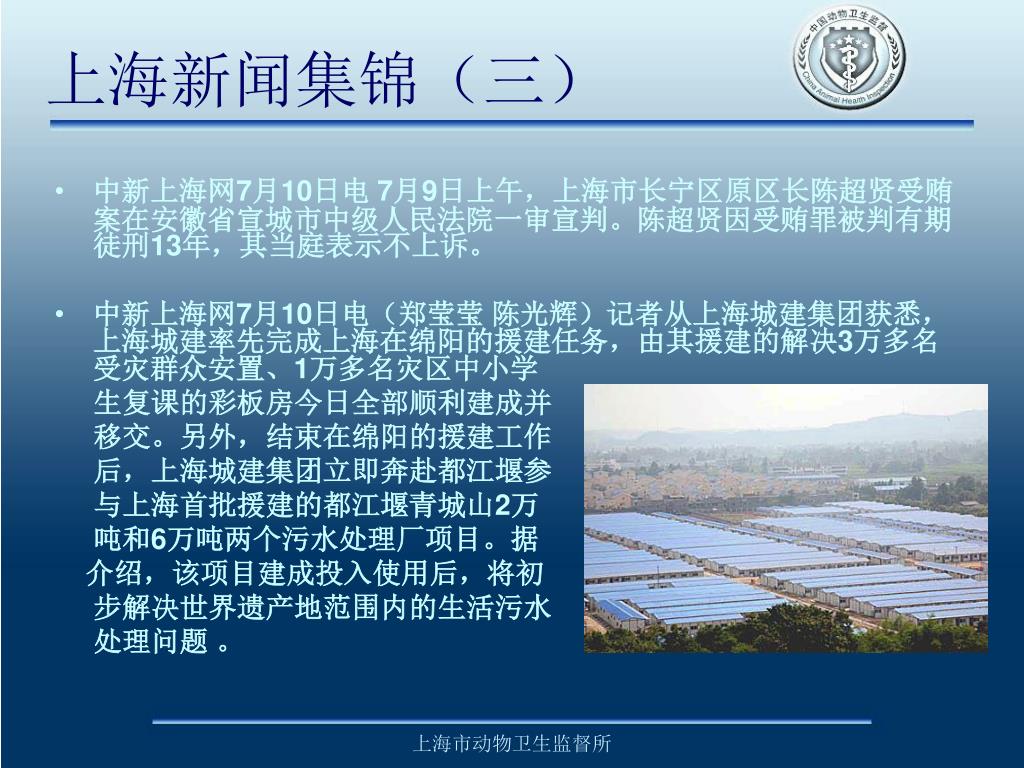 上海新闻集锦（三）

中国动物卫生监督
China Animal Health Inspection

• 中新上海网7月10日电 7月9日上午，上海市长宁区原区长陈超贤受贿案在安徽省宣城市中级人民法院一审宣判。陈超贤因受贿罪被判有期徒刑13年，其当庭表示不上诉。

• 中新上海网7月10日电（郑莹莹 陈光辉）记者从上海城建集团获悉，上海城建率先完成上海在绵阳的援建任务，由其援建的解决3万多名受灾群众安置、1万多名灾区中小学生复课的彩板房今日全部顺利建成并移交。另外，结束在绵阳的援建工作后，上海城建集团立即奔赴都江堰参与上海首批援建的都江堰青城山2万吨和6万吨两个污水处理厂项目。据介绍，该项目建成投入使用后，将初步解决世界遗产地范围内的生活污水处理问题 。

上海市动物卫生监督所